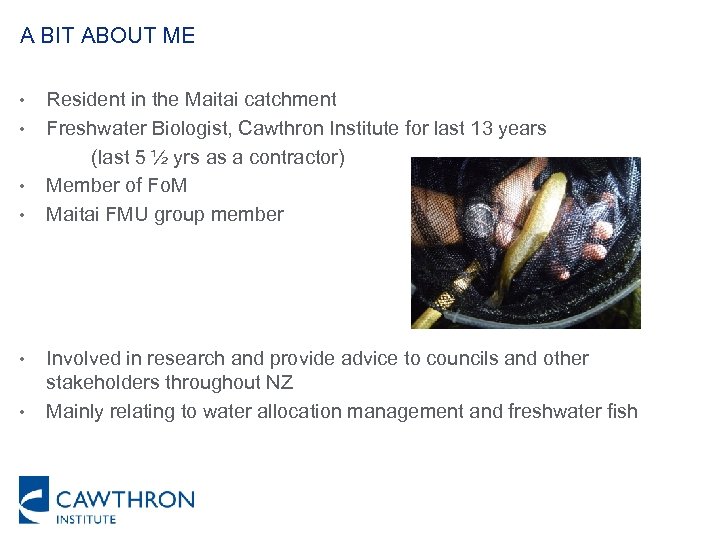 A BIT ABOUT ME

• Resident in the Maitai catchment
• Freshwater Biologist, Cawthron Institute for last 13 years
(last 5 ½ yrs as a contractor)
• Member of FoM
• Maitai FMU group member

• Involved in research and provide advice to councils and other stakeholders throughout NZ
• Mainly relating to water allocation management and freshwater fish

CAWTHRON
INSTITUTE